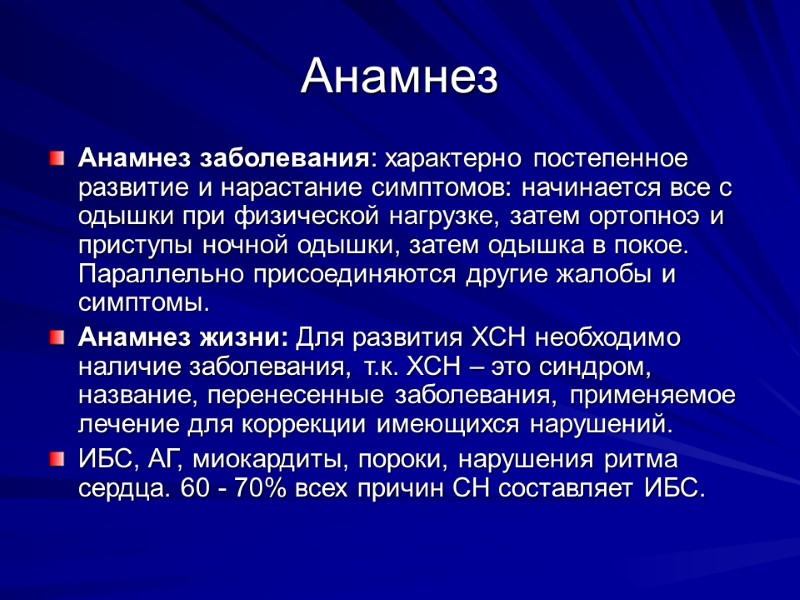 Анамнез

Анамнез заболевания: характерно постепенное развитие и нарастание симптомов: начинается все с одышки при физической нагрузке, затем ортопноэ и приступы ночной одышки, затем одышка в покое. Параллельно присоединяются другие жалобы и симптомы.

Анамнез жизни: Для развития ХСН необходимо наличие заболевания, т.к. ХСН – это синдром, название, перенесенные заболевания, применяемое лечение для коррекции имеющихся нарушений.

ИБС, АГ, миокардиты, пороки, нарушения ритма сердца. 60 - 70% всех причин СН составляет ИБС.